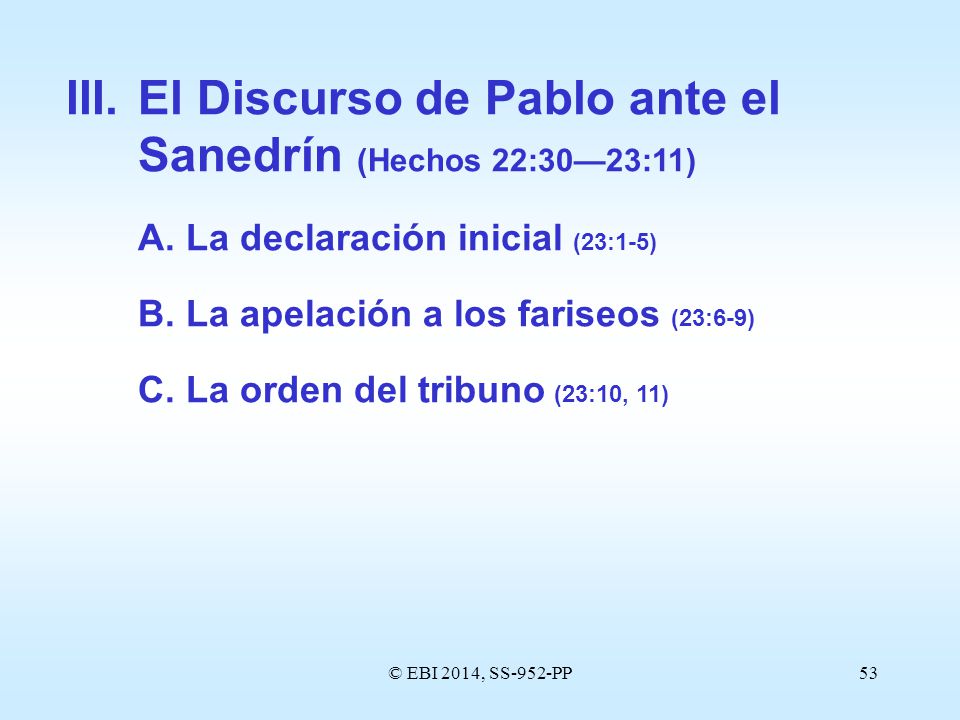 III. El Discurso de Pablo ante el Sanedrín (Hechos 22:30—23:11)

A. La declaración inicial (23:1-5)

B. La apelación a los fariseos (23:6-9)

C. La orden del tribuno (23:10, 11)

© EBI 2014, SS-952-PP

53